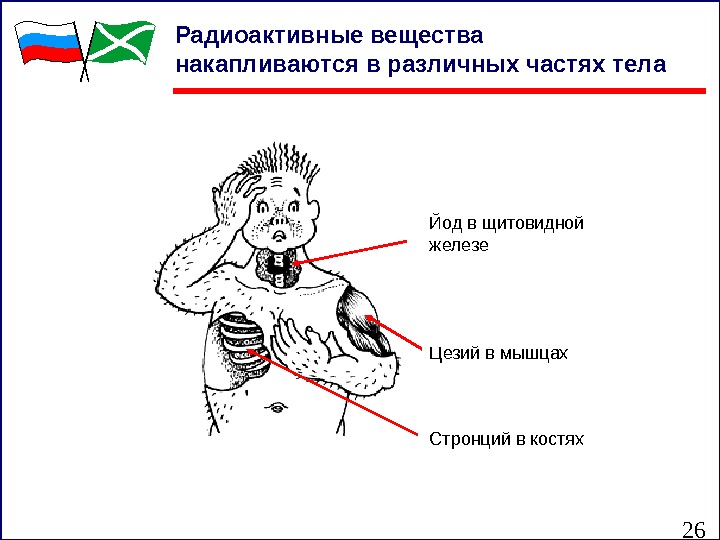 Радиоактивные вещества накапливаются в различных частях тела

Йод в щитовидной железе

Цезий в мышцах

Стронций в костях

26